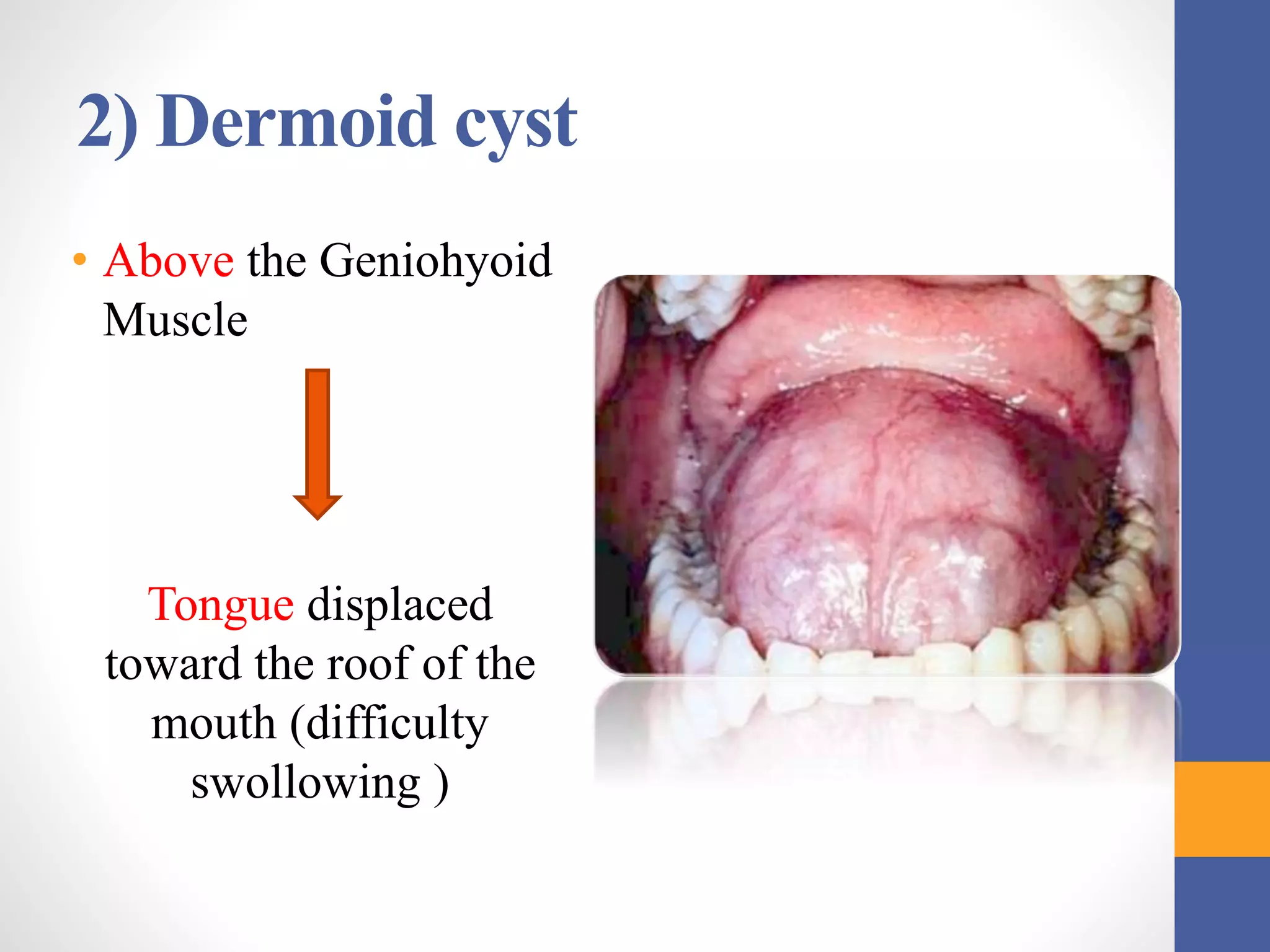 2) Dermoid cyst

• Above the Geniohyoid Muscle

Tongue displaced toward the roof of the mouth (difficulty swollowing )